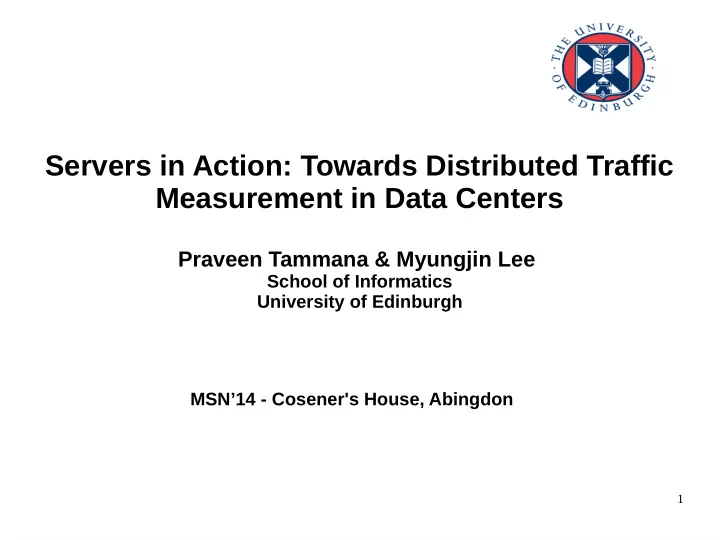 THE UNIVERSITY OF EDINBURGH

Servers in Action: Towards Distributed Traffic Measurement in Data Centers

Praveen Tammana & Myungjin Lee
School of Informatics
University of Edinburgh

MSN’14 - Cosener's House, Abingdon

1